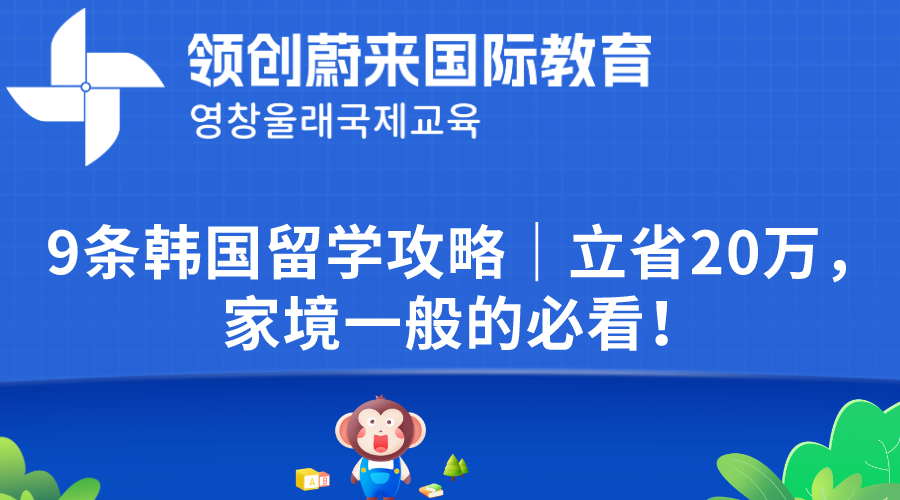 领创蔚来国际教育
영창울래국제교육

9条韩国留学攻略｜立省20万，家境一般的必看！

A B